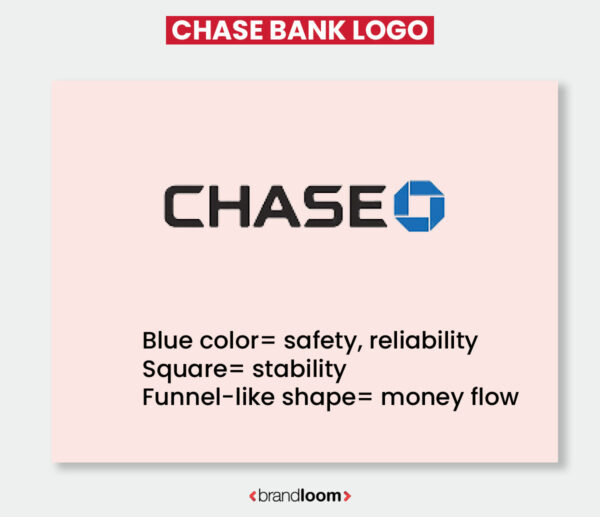 CHASE BANK LOGO

CHASE

Blue color= safety, reliability
Square= stability
Funnel-like shape= money flow

<brandloom>